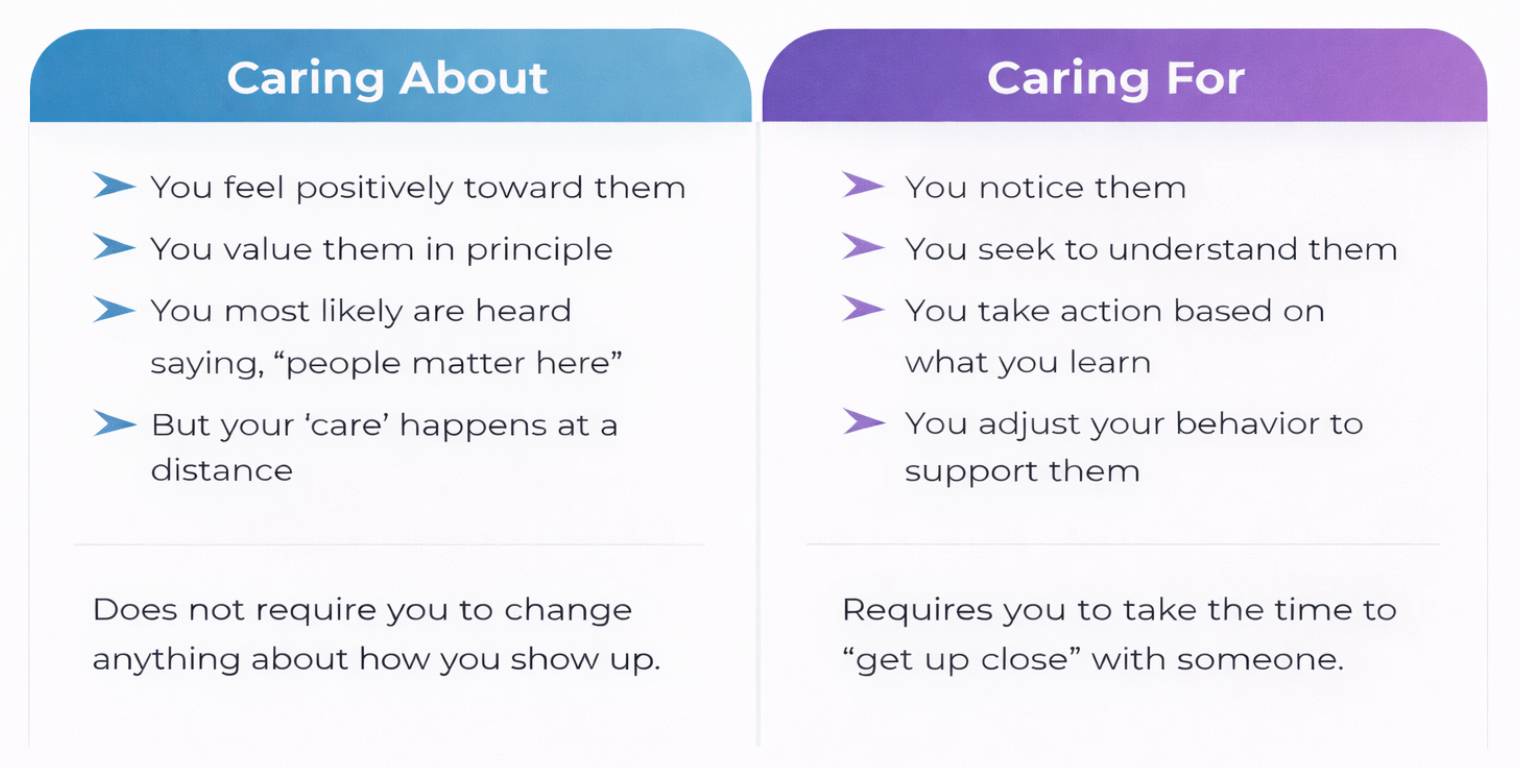 Caring About

You feel positively toward them

You value them in principle

You most likely are heard saying, “people matter here”

But your ‘care’ happens at a distance

Does not require you to change anything about how you show up.

Caring For

You notice them

You seek to understand them

You take action based on what you learn

You adjust your behavior to support them

Requires you to take the time to “get up close” with someone.